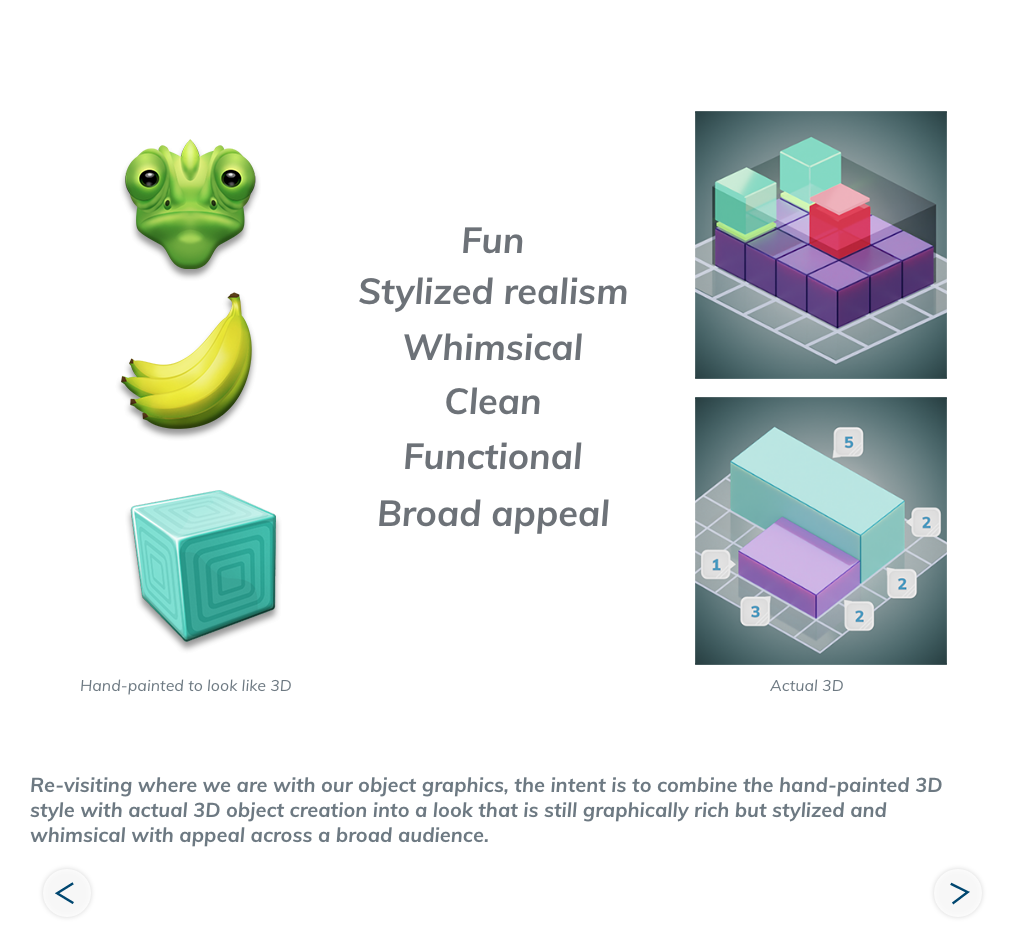 Fun
Stylized realism
Whimsical
Clean
Functional
Broad appeal

5
2
1
2
3
2

Hand-painted to look like 3D

Actual 3D

Re-visiting where we are with our object graphics, the intent is to combine the hand-painted 3D style with actual 3D object creation into a look that is still graphically rich but stylized and whimsical with appeal across a broad audience.

<

>